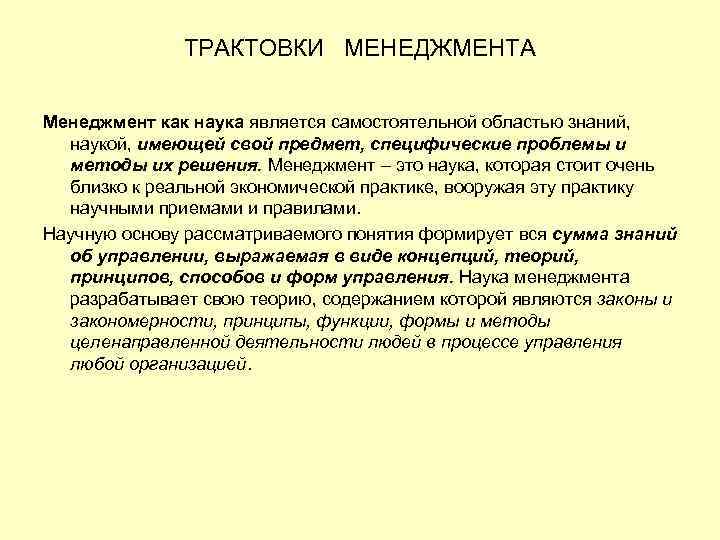 ТРАКТОВКИ МЕНЕДЖМЕНТА

Менеджмент как наука является самостоятельной областью знаний, наукой, имеющей свой предмет, специфические проблемы и методы их решения. Менеджмент – это наука, которая стоит очень близко к реальной экономической практике, вооружая эту практику научными приемами и правилами.

Научную основу рассматриваемого понятия формирует вся сумма знаний об управлении, выражаемая в виде концепций, теорий, принципов, способов и форм управления. Наука менеджмента разрабатывает свою теорию, содержанием которой являются законы и закономерности, принципы, функции, формы и методы целенаправленной деятельности людей в процессе управления любой организацией.